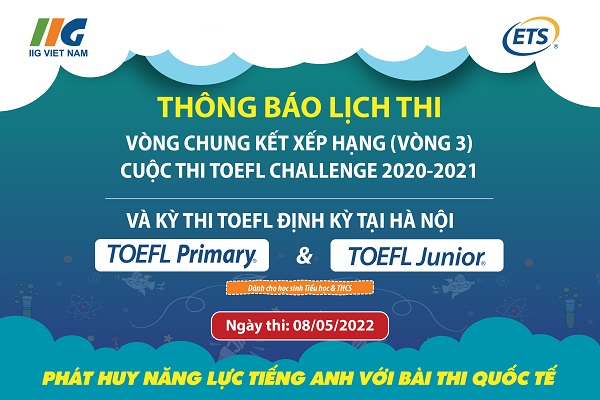 IIG
IIG VIET NAM

ETS®

THÔNG BÁO LỊCH THI
VÒNG CHUNG KẾT XẾP HẠNG (VÒNG 3)
CUỘC THI TOEFL CHALLENGE 2020-2021

VÀ KỲ THI TOEFL ĐỊNH KỲ TẠI HÀ NỘI

TOEFL Primary® & TOEFL Junior®

Dành cho học sinh Tiểu học & THCS

Ngày thi: 08/05/2022

PHÁT HUY NĂNG LỰC TIẾNG ANH VỚI BÀI THI QUỐC TẾ